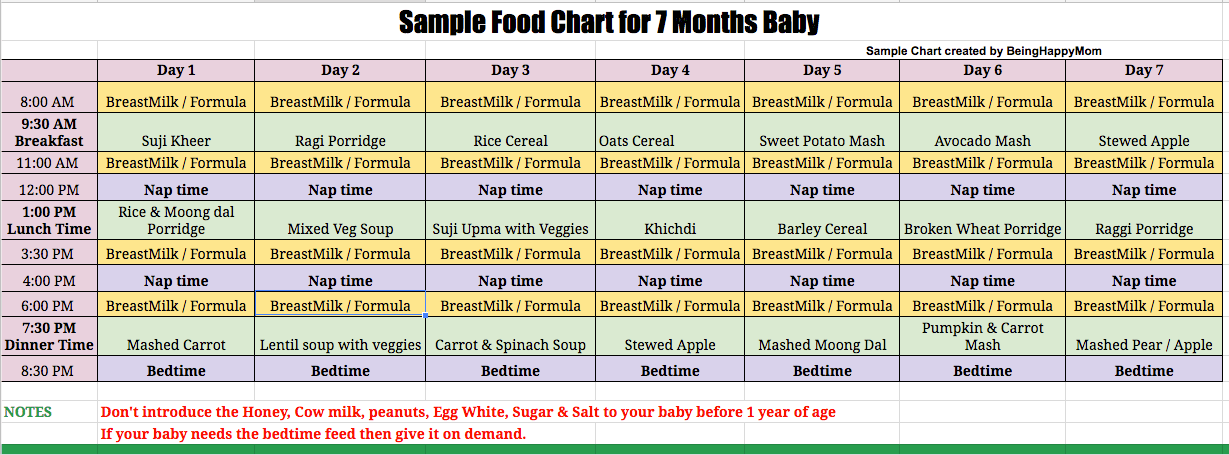 Sample Food Chart for 7 Months Baby

Sample Chart created by BeingHappyMom

| | Day 1 | Day 2 | Day 3 | Day 4 | Day 5 | Day 6 | Day 7 |
|---|---|---|---|---|---|---|---|
| 8:00 AM | BreastMilk / Formula | BreastMilk / Formula | BreastMilk / Formula | BreastMilk / Formula | BreastMilk / Formula | BreastMilk / Formula | BreastMilk / Formula |
| 9:30 AM Breakfast | Suji Kheer | Ragi Porridge | Rice Cereal | Oats Cereal | Sweet Potato Mash | Avocado Mash | Stewed Apple |
| 11:00 AM | BreastMilk / Formula | BreastMilk / Formula | BreastMilk / Formula | BreastMilk / Formula | BreastMilk / Formula | BreastMilk / Formula | BreastMilk / Formula |
| 12:00 PM | Nap time | Nap time | Nap time | Nap time | Nap time | Nap time | Nap time |
| 1:00 PM Lunch Time | Rice & Moong dal Porridge | Mixed Veg Soup | Suji Upma with Veggies | Khichdi | Barley Cereal | Broken Wheat Porridge | Raggi Porridge |
| 3:30 PM | BreastMilk / Formula | BreastMilk / Formula | BreastMilk / Formula | BreastMilk / Formula | BreastMilk / Formula | BreastMilk / Formula | BreastMilk / Formula |
| 4:00 PM | Nap time | Nap time | Nap time | Nap time | Nap time | Nap time | Nap time |
| 6:00 PM | BreastMilk / Formula | BreastMilk / Formula | BreastMilk / Formula | BreastMilk / Formula | BreastMilk / Formula | BreastMilk / Formula | BreastMilk / Formula |
| 7:30 PM Dinner Time | Mashed Carrot | Lentil soup with veggies | Carrot & Spinach Soup | Stewed Apple | Mashed Moong Dal | Pumpkin & Carrot Mash | Mashed Pear / Apple |
| 8:30 PM | Bedtime | Bedtime | Bedtime | Bedtime | Bedtime | Bedtime | Bedtime |

NOTES Don't introduce the Honey, Cow milk, peanuts, Egg White, Sugar & Salt to your baby before 1 year of age
If your baby needs the bedtime feed then give it on demand.